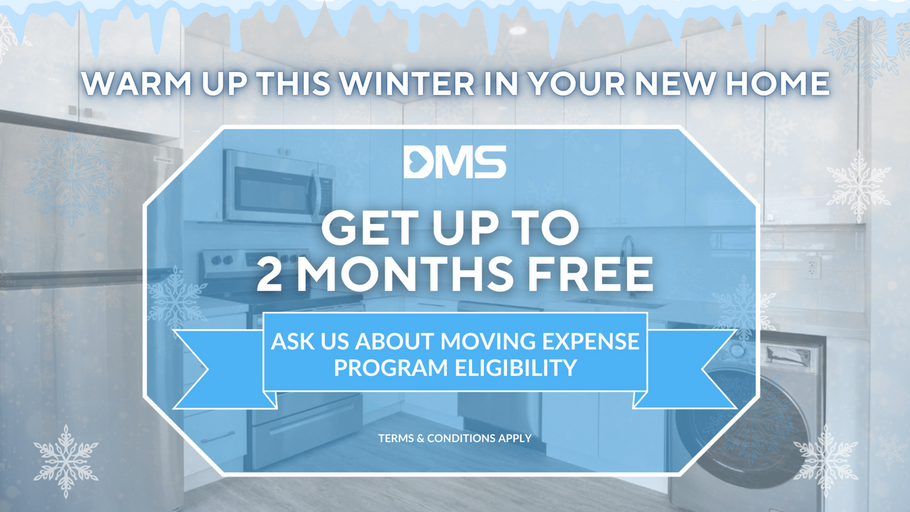 WARM UP THIS WINTER IN YOUR NEW HOME

DMS

GET UP TO
2 MONTHS FREE

ASK US ABOUT MOVING EXPENSE PROGRAM ELIGIBILITY

TERMS & CONDITIONS APPLY